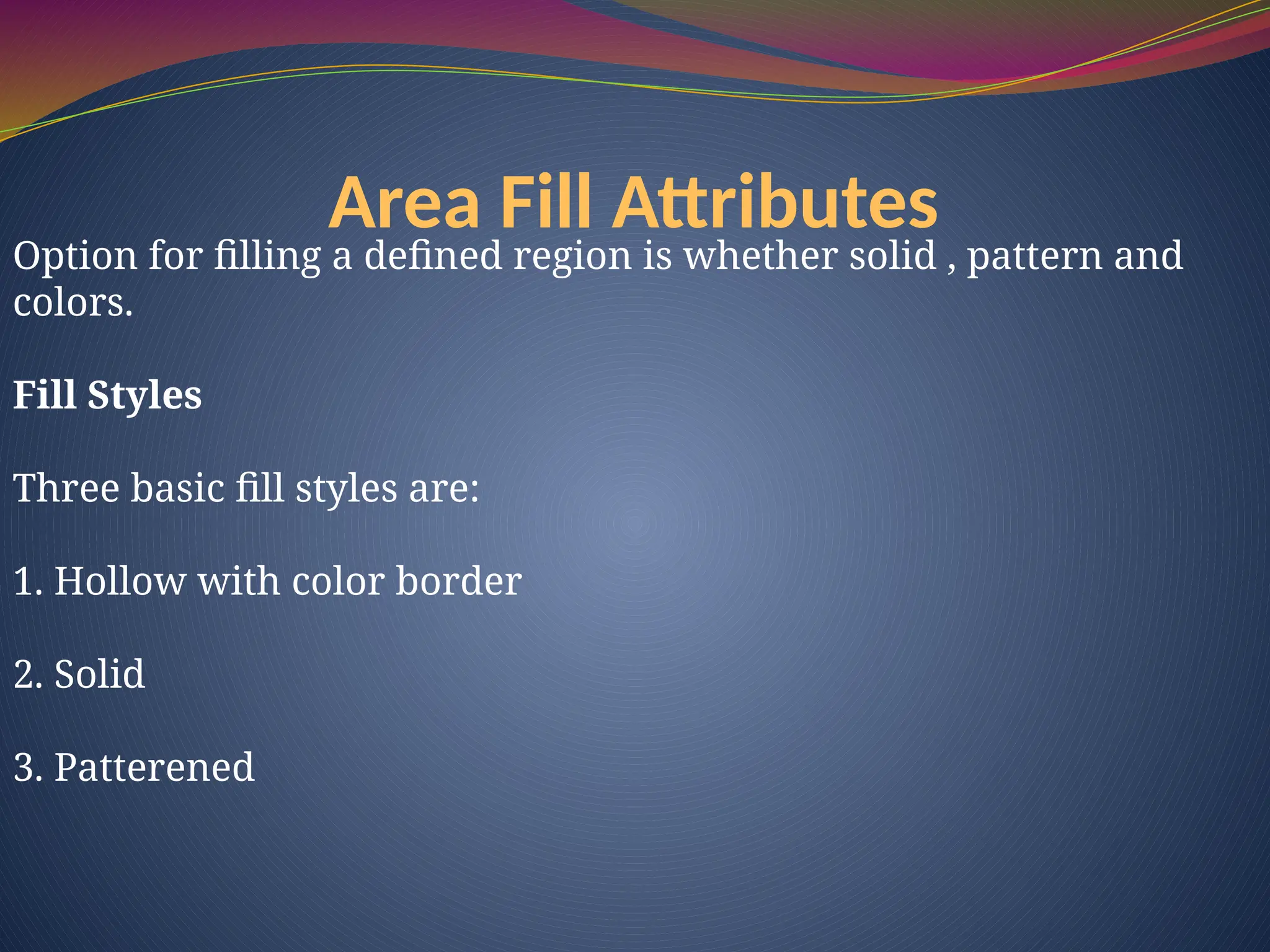 Area Fill Attributes

Option for filling a defined region is whether solid , pattern and colors.

Fill Styles

Three basic fill styles are:

1. Hollow with color border

2. Solid

3. Patterened